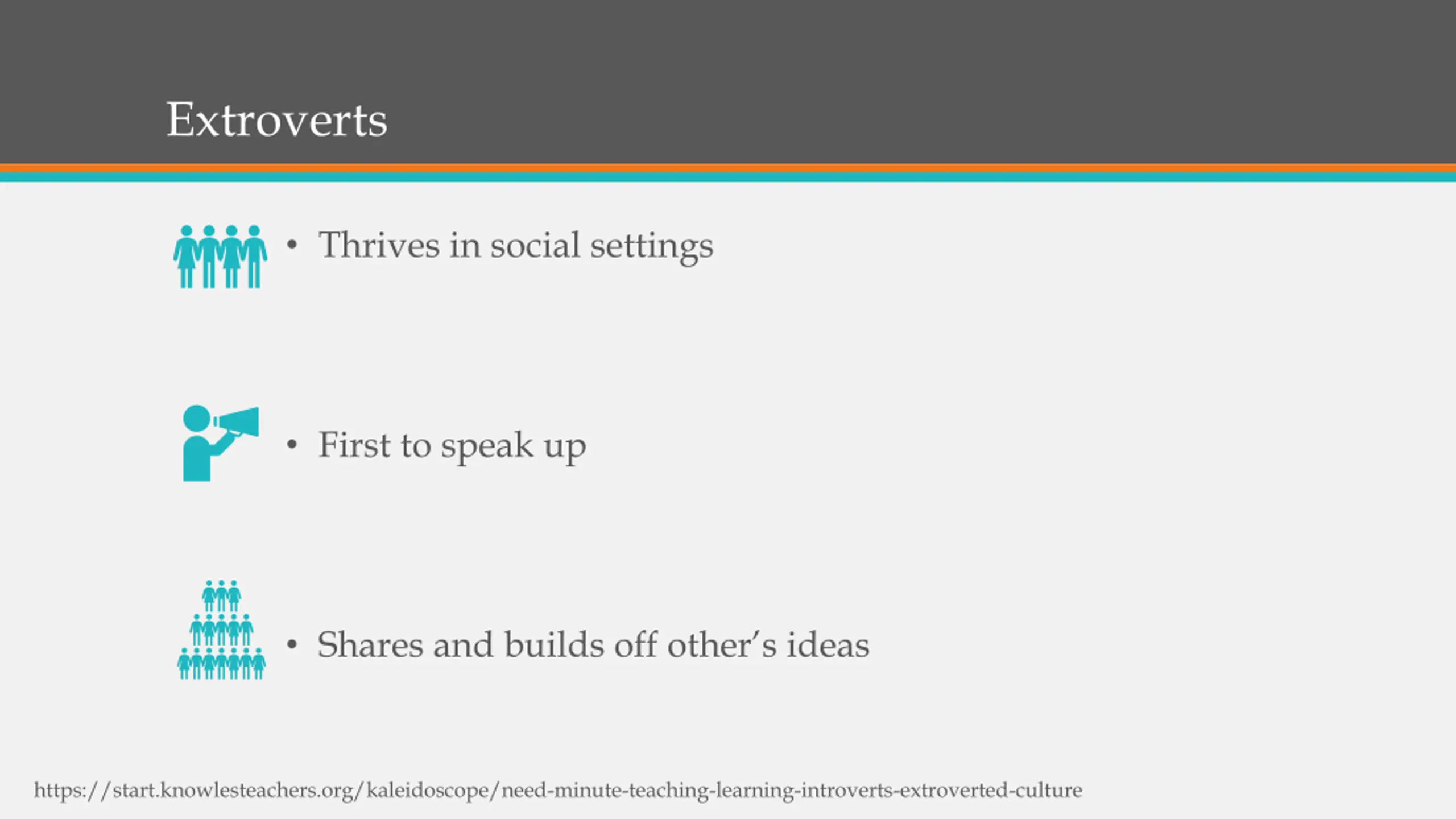 Extroverts

• Thrives in social settings

• First to speak up

• Shares and builds off other's ideas

https://start.knowlesteachers.org/kaleidoscope/need-minute-teaching-learning-introverts-extroverted-culture